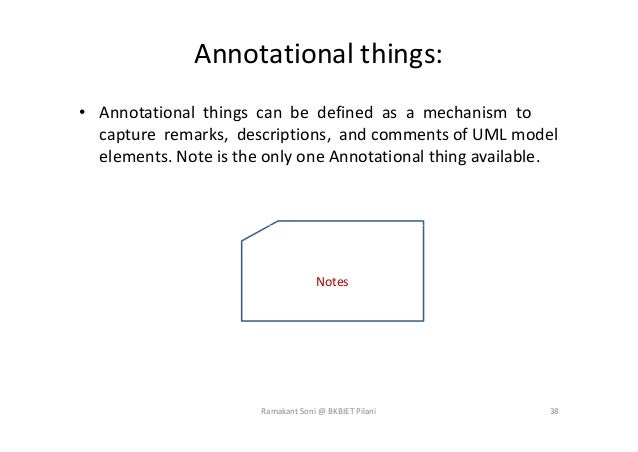 Annotational things:

• Annotational things can be defined as a mechanism to capture remarks, descriptions, and comments of UML model elements. Note is the only one Annotational thing available.

Notes

Ramakant Soni @ BKBIET Pilani

38